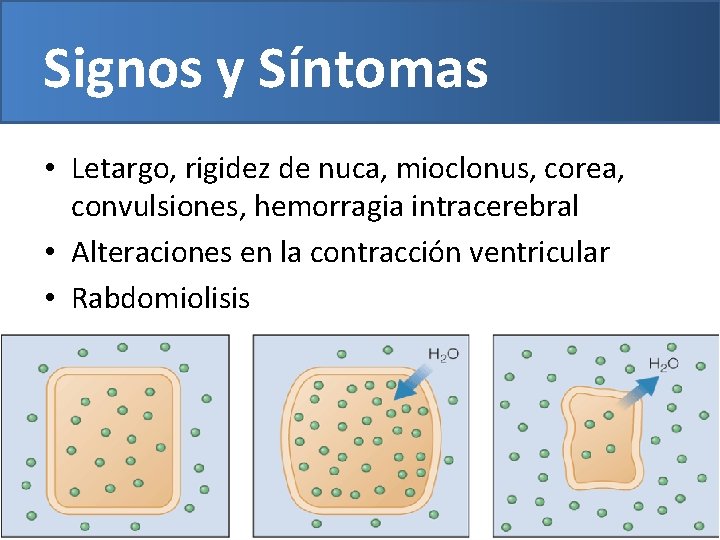 Signos y Síntomas

• Letargo, rigidez de nuca, mioclonus, corea, convulsiones, hemorragia intracerebral
• Alteraciones en la contracción ventricular
• Rabdomiolisis

$H_2O$

$H_2O$